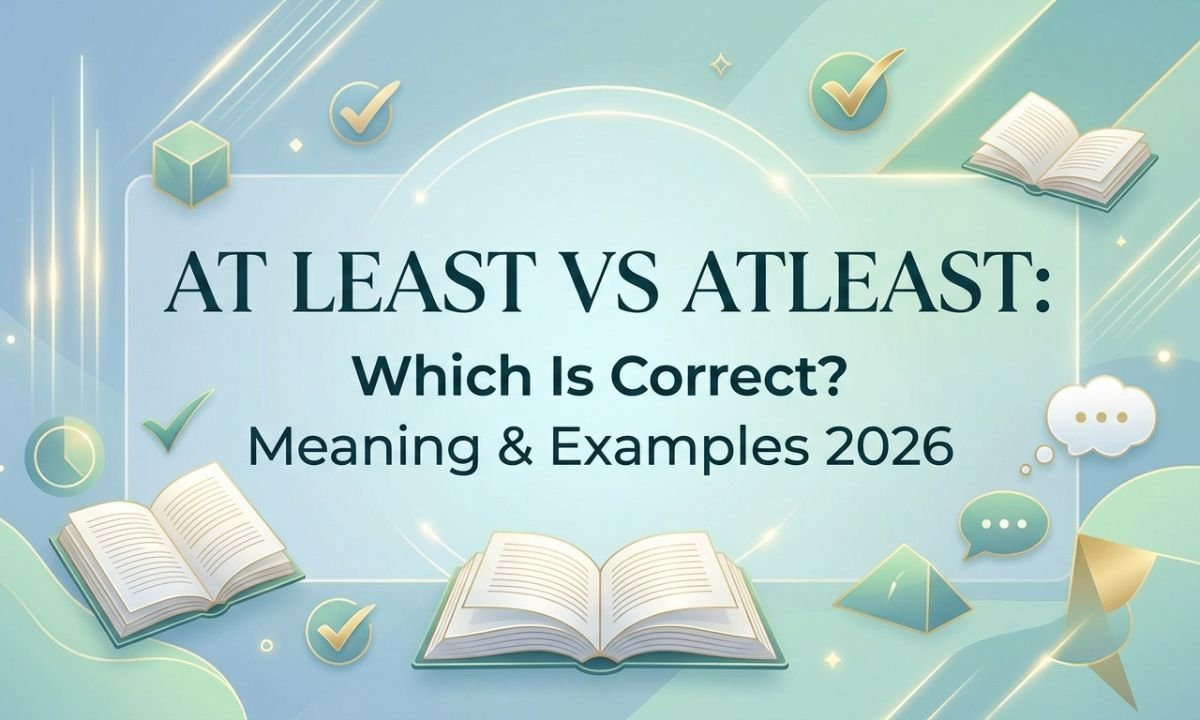 AT LEAST VS ATLEAST:
Which Is Correct?
Meaning & Examples 2026